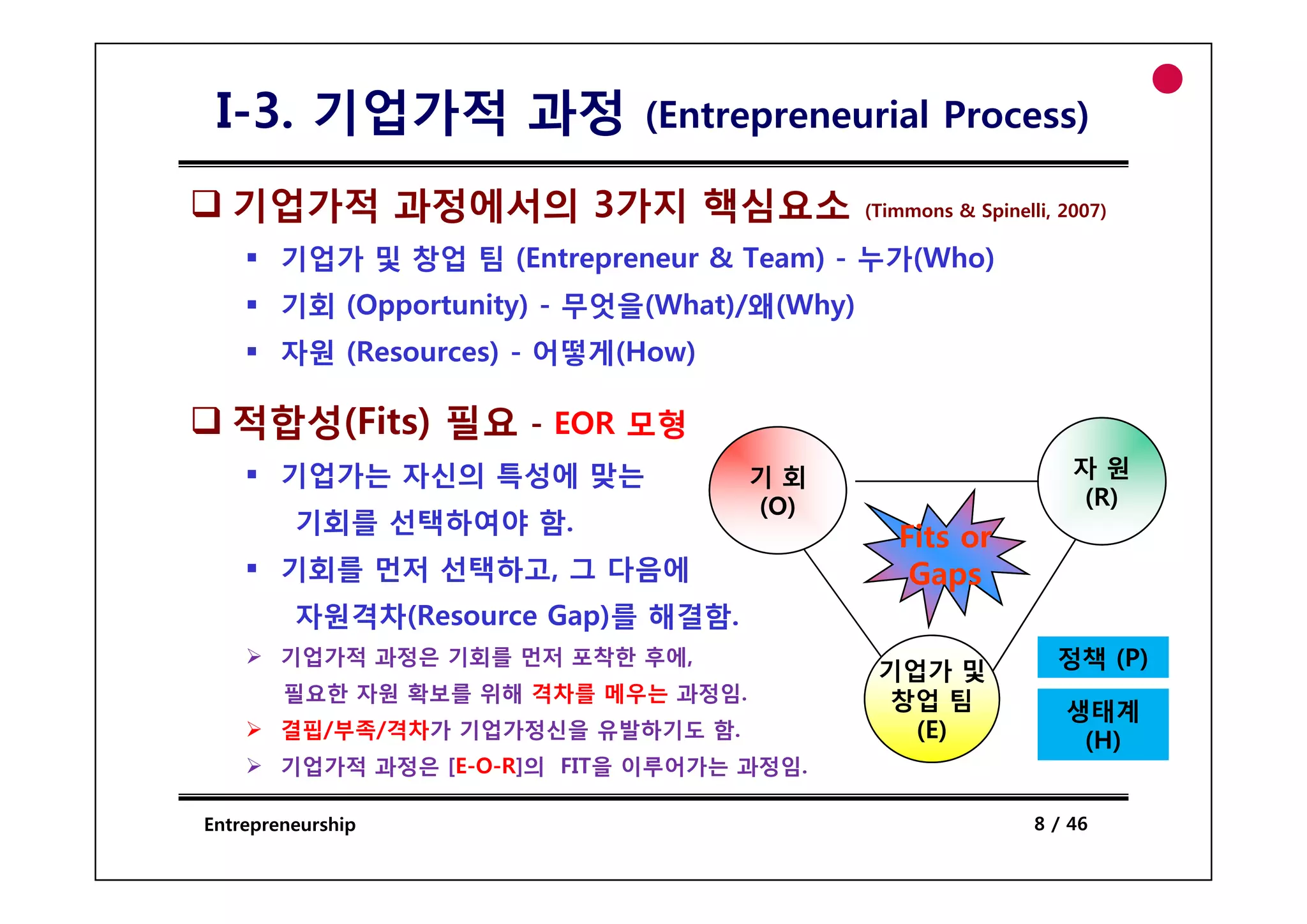 I-3. 기업가적 과정 (Entrepreneurial Process)

❑ 기업가적 과정에서의 3가지 핵심요소 (Timmons & Spinelli, 2007)

▪ 기업가 및 창업 팀 (Entrepreneur & Team) - 누가(Who)
▪ 기회 (Opportunity) - 무엇을(What)/왜(Why)
▪ 자원 (Resources) - 어떻게(How)

❑ 적합성(Fits) 필요 - EOR 모형

▪ 기업가는 자신의 특성에 맞는 기회를 선택하여야 함.
▪ 기회를 먼저 선택하고, 그 다음에 자원격차(Resource Gap)를 해결함.
➢ 기업가적 과정은 기회를 먼저 포착한 후에, 필요한 자원 확보를 위해 격차를 메우는 과정임.
➢ 결핍/부족/격차가 기업가정신을 유발하기도 함.
➢ 기업가적 과정은 [E-O-R]의 FIT을 이루어가는 과정임.

기 회 (O)

자 원 (R)

Fits or Gaps

기업가 및 창업 팀 (E)

정책 (P)

생태계 (H)

Entrepreneurship

8 / 46